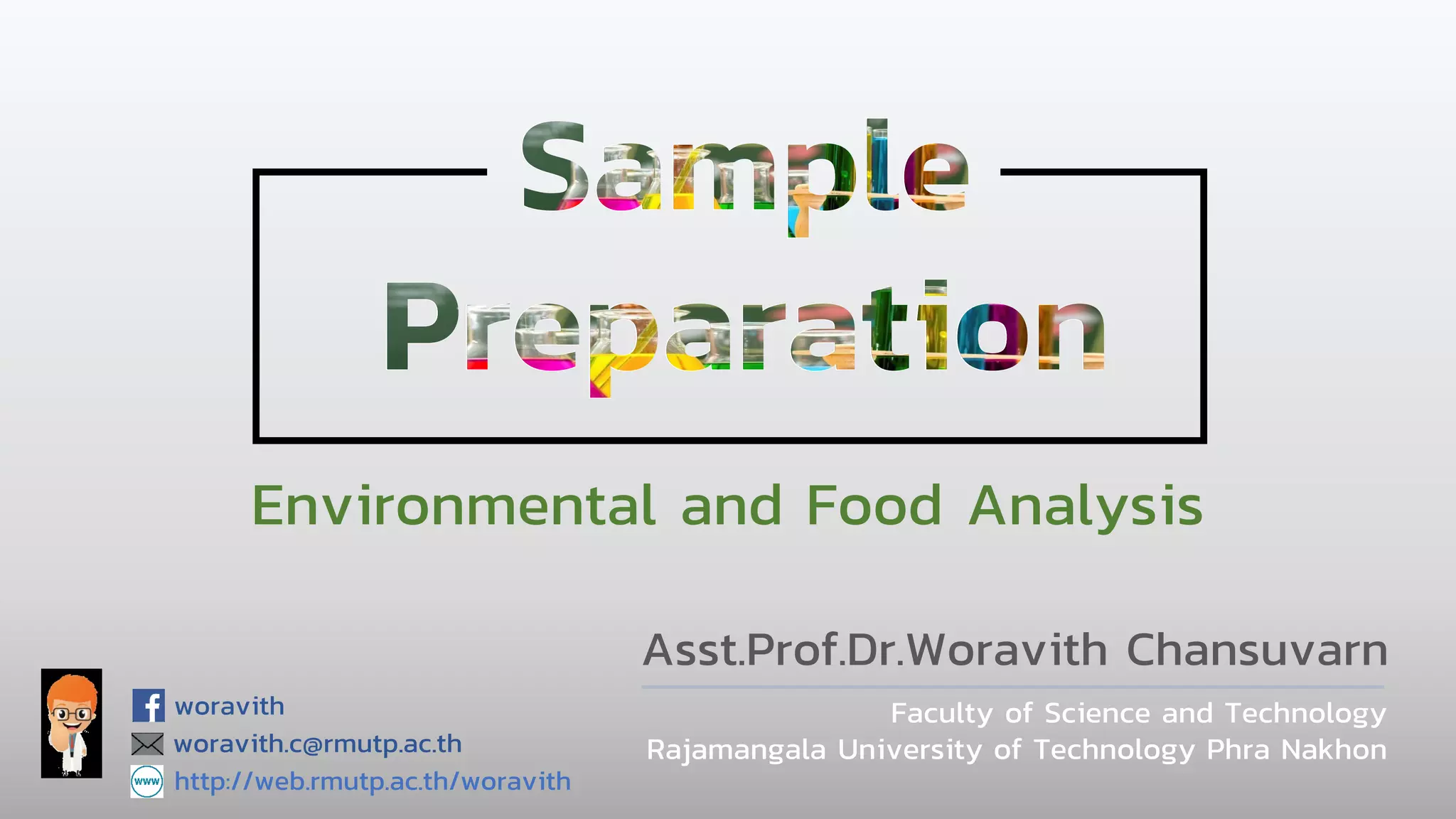 Sample Preparation

Environmental and Food Analysis

Asst.Prof.Dr.Woravith Chansuvarn

Faculty of Science and Technology
Rajamangala University of Technology Phra Nakhon

woravith
woravith.c@rmutp.ac.th
www
http://web.rmutp.ac.th/woravith